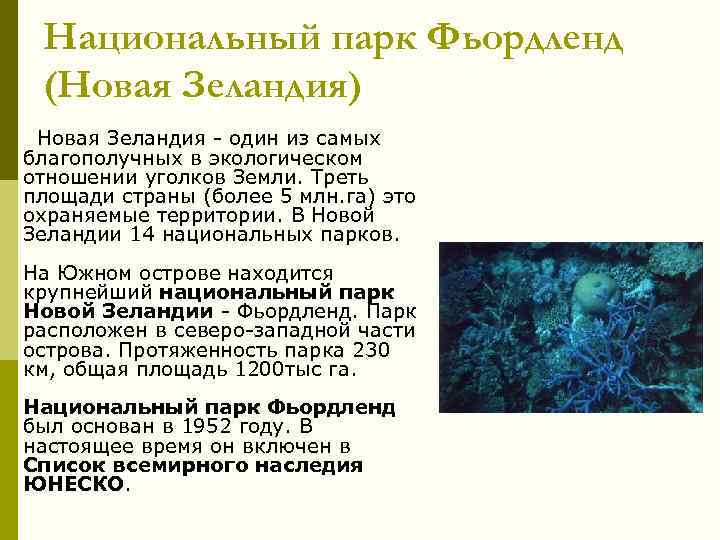 Национальный парк Фьордленд (Новая Зеландия)

Новая Зеландия - один из самых благополучных в экологическом отношении уголков Земли. Треть площади страны (более 5 млн.га) это охраняемые территории. В Новой Зеландии 14 национальных парков.

На Южном острове находится крупнейший национальный парк Новой Зеландии - Фьордленд. Парк расположен в северо-западной части острова. Протяженность парка 230 км, общая площадь 1200тыс га.

Национальный парк Фьордленд был основан в 1952 году. В настоящее время он включен в Список всемирного наследия ЮНЕСКО.